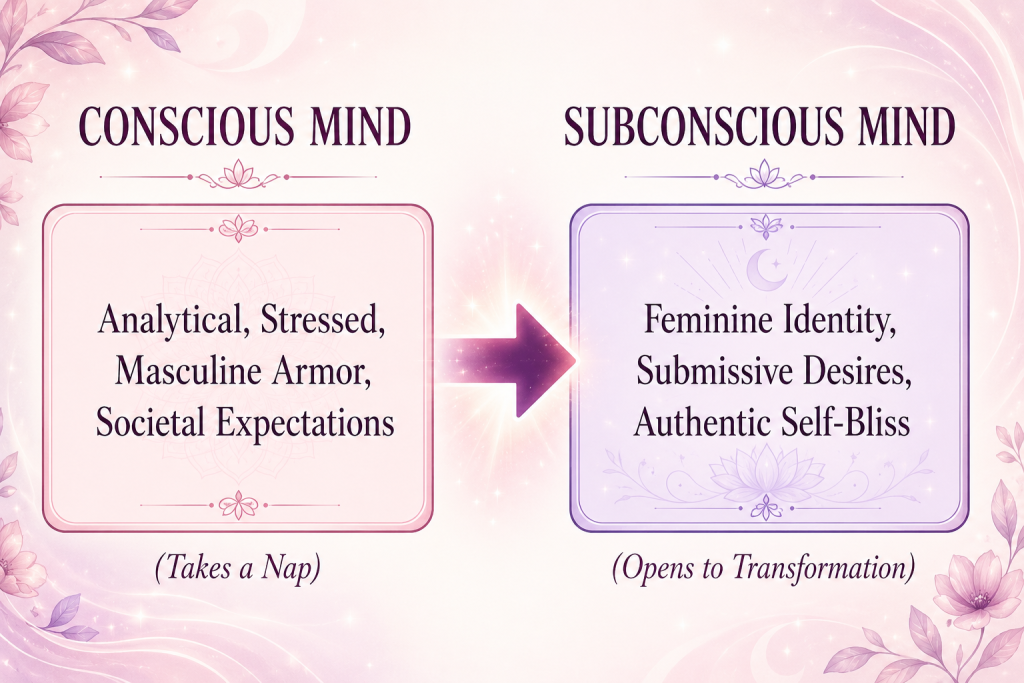 CONSCIOUS MIND

Analytical, Stressed, Masculine Armor, Societal Expectations

(Takes a Nap)

SUBCONSCIOUS MIND

Feminine Identity, Submissive Desires, Authentic Self-Bliss

(Opens to Transformation)